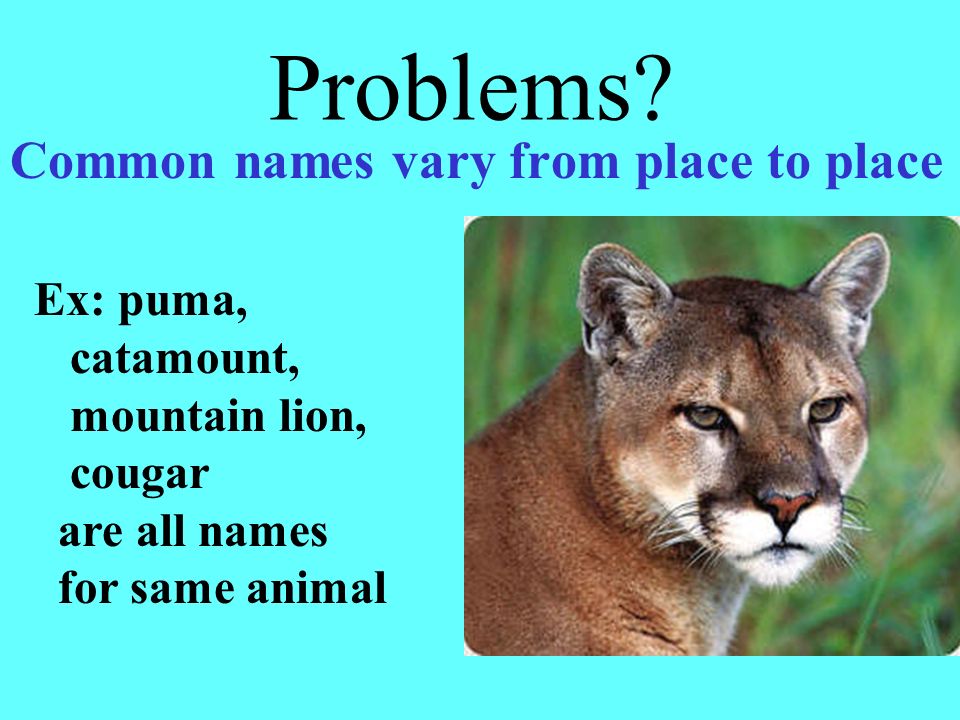 Problems?

Common names vary from place to place

Ex: puma,
catamount,
mountain lion,
cougar
are all names
for same animal